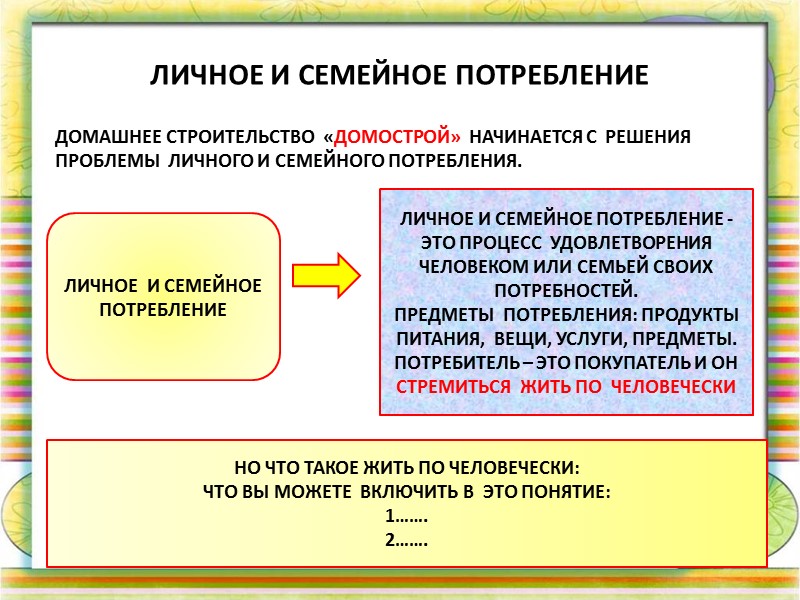 ЛИЧНОЕ И СЕМЕЙНОЕ ПОТРЕБЛЕНИЕ

ДОМАШНЕЕ СТРОИТЕЛЬСТВО «ДОМОСТРОЙ» НАЧИНАЕТСЯ С РЕШЕНИЯ ПРОБЛЕМЫ ЛИЧНОГО И СЕМЕЙНОГО ПОТРЕБЛЕНИЯ.

ЛИЧНОЕ И СЕМЕЙНОЕ ПОТРЕБЛЕНИЕ

ЛИЧНОЕ И СЕМЕЙНОЕ ПОТРЕБЛЕНИЕ - ЭТО ПРОЦЕСС УДОВЛЕТВОРЕНИЯ ЧЕЛОВЕКОМ ИЛИ СЕМЬЕЙ СВОИХ ПОТРЕБНОСТЕЙ.
ПРЕДМЕТЫ ПОТРЕБЛЕНИЯ: ПРОДУКТЫ ПИТАНИЯ, ВЕЩИ, УСЛУГИ, ПРЕДМЕТЫ.
ПОТРЕБИТЕЛЬ – ЭТО ПОКУПАТЕЛЬ И ОН СТРЕМИТЬСЯ ЖИТЬ ПО ЧЕЛОВЕЧЕСКИ

НО ЧТО ТАКОЕ ЖИТЬ ПО ЧЕЛОВЕЧЕСКИ:
ЧТО ВЫ МОЖЕТЕ ВКЛЮЧИТЬ В ЭТО ПОНЯТИЕ:
1…….
2…….